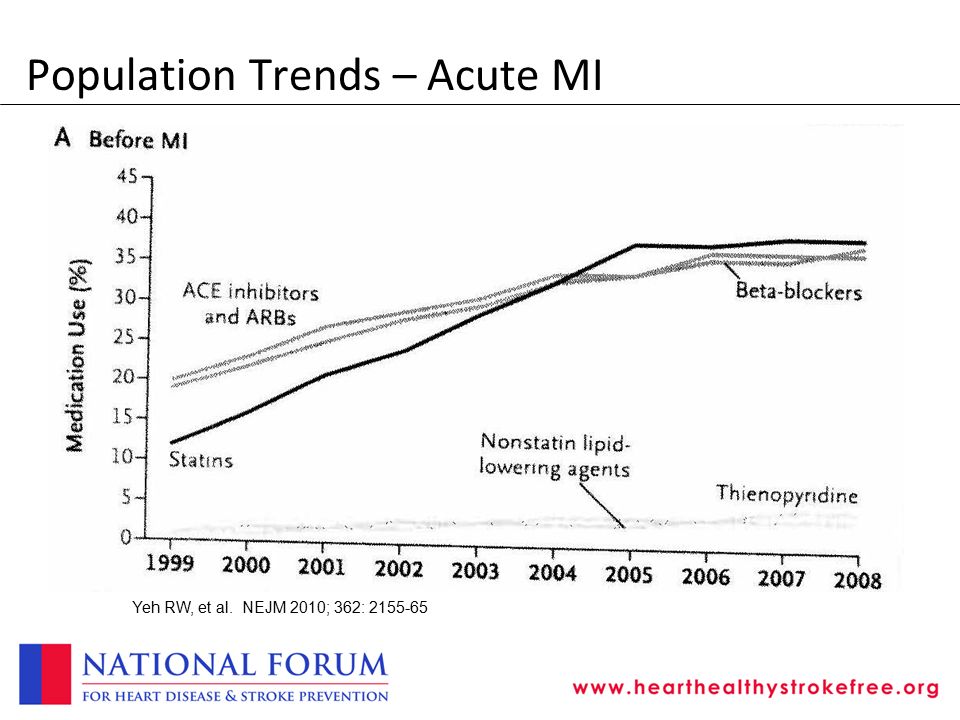 Population Trends – Acute MI

A Before MI

Medication Use (%)

45
40
35
30
25
20
15
10
5
0

ACE inhibitors and ARBs

Beta-blockers

Statins

Nonstatin lipid-lowering agents

Thienopyridine

1999 2000 2001 2002 2003 2004 2005 2006 2007 2008

Yeh RW, et al. NEJM 2010; 362: 2155-65

NATIONAL FORUM
FOR HEART DISEASE & STROKE PREVENTION

www.hearthealthystrokefree.org